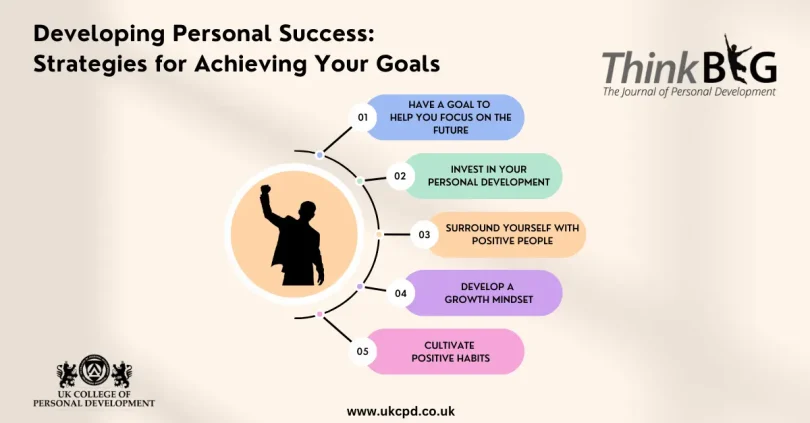 Developing Personal Success: Strategies for Achieving Your Goals

ThinkBIG
The Journal of Personal Development

01 HAVE A GOAL TO HELP YOU FOCUS ON THE FUTURE

02 INVEST IN YOUR PERSONAL DEVELOPMENT

03 SURROUND YOURSELF WITH POSITIVE PEOPLE

04 DEVELOP A GROWTH MINDSET

05 CULTIVATE POSITIVE HABITS

UK COLLEGE OF PERSONAL DEVELOPMENT

www.ukcpd.co.uk